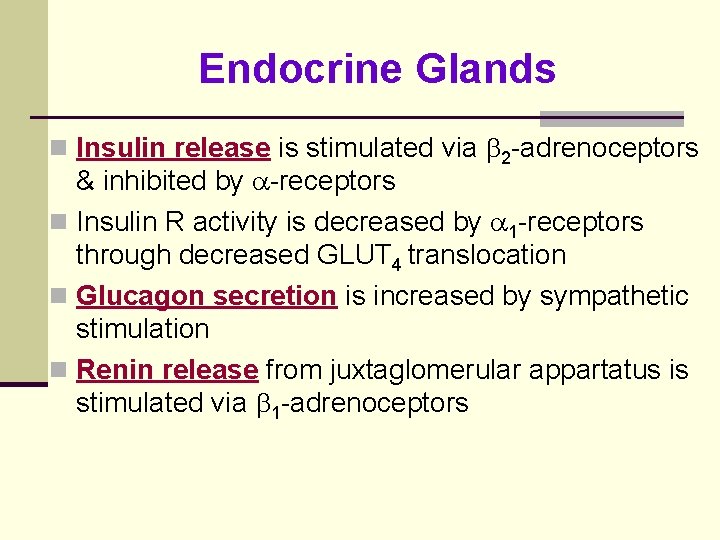 Endocrine Glands

Insulin release is stimulated via $\beta_2$-adrenoceptors & inhibited by $\alpha$-receptors

Insulin R activity is decreased by $\alpha_1$-receptors through decreased $GLUT_4$ translocation

Glucagon secretion is increased by sympathetic stimulation

Renin release from juxtaglomerular appartatus is stimulated via $\beta_1$-adrenoceptors